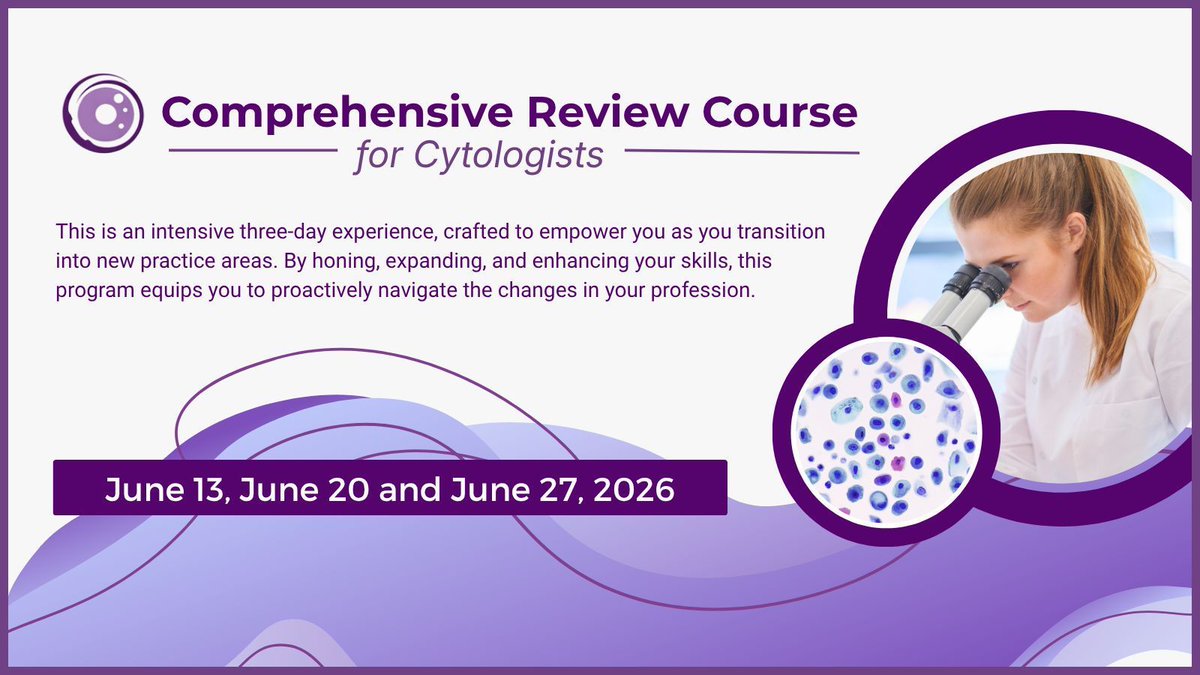 Comprehensive Review Course
for Cytologists

This is an intensive three-day experience, crafted to empower you as you transition into new practice areas. By honing, expanding, and enhancing your skills, this program equips you to proactively navigate the changes in your profession.

June 13, June 20 and June 27, 2026